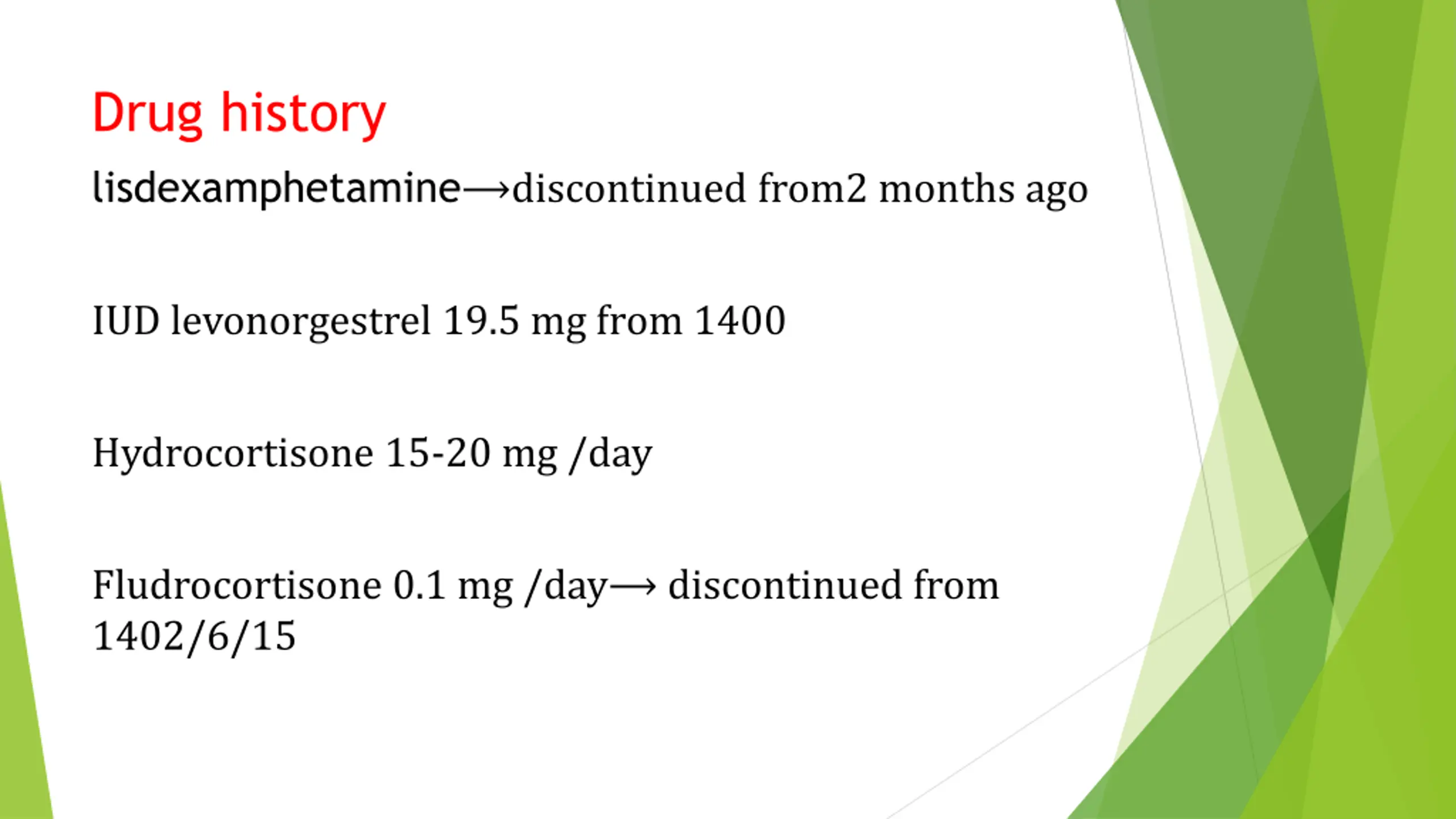 Drug history

lisdexamphetamine⟶discontinued from2 months ago

IUD levonorgestrel 19.5 mg from 1400

Hydrocortisone 15-20 mg /day

Fludrocortisone 0.1 mg /day⟶ discontinued from 1402/6/15